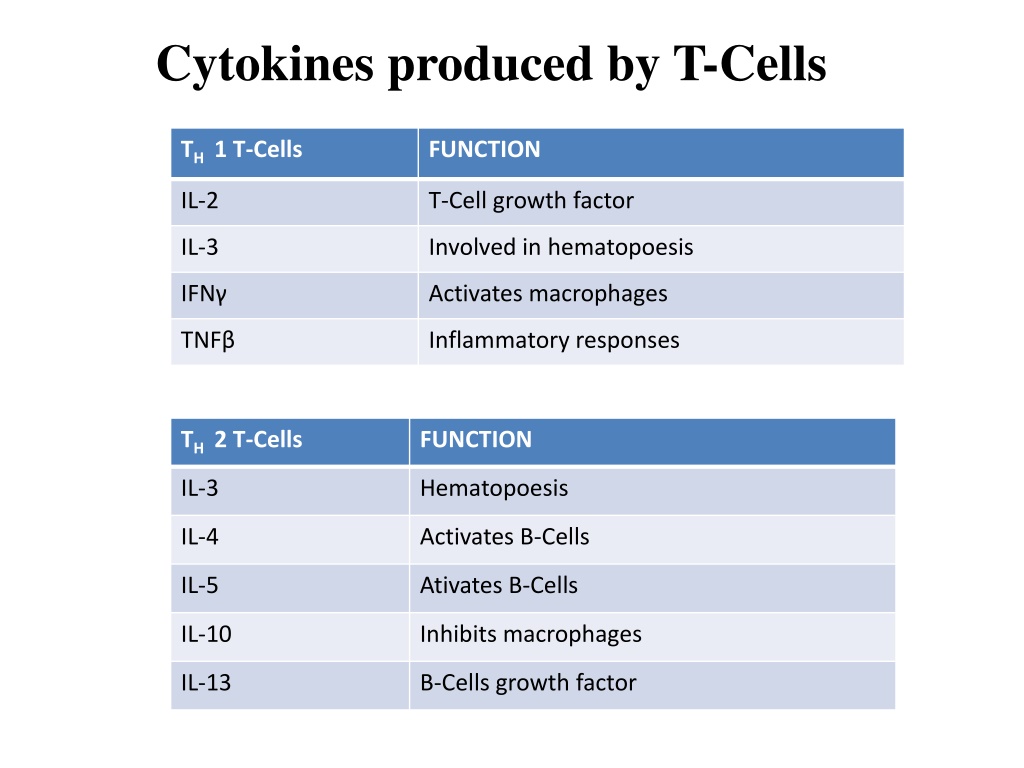 Cytokines produced by T-Cells

| $T_H$ 1 T-Cells | FUNCTION |
|---|---|
| IL-2 | T-Cell growth factor |
| IL-3 | Involved in hematopoesis |
| IFNγ | Activates macrophages |
| TNFβ | Inflammatory responses |

| $T_H$ 2 T-Cells | FUNCTION |
|---|---|
| IL-3 | Hematopoesis |
| IL-4 | Activates B-Cells |
| IL-5 | Ativates B-Cells |
| IL-10 | Inhibits macrophages |
| IL-13 | B-Cells growth factor |